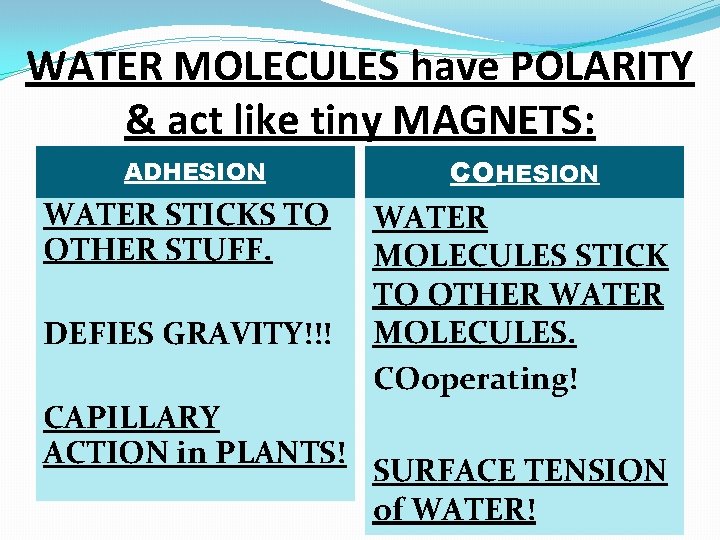 WATER MOLECULES have POLARITY & act like tiny MAGNETS:

ADHESION

WATER STICKS TO OTHER STUFF.

DEFIES GRAVITY!!!

CAPILLARY ACTION in PLANTS!

COHESION

WATER MOLECULES STICK TO OTHER WATER MOLECULES.

COoperating!

SURFACE TENSION of WATER!